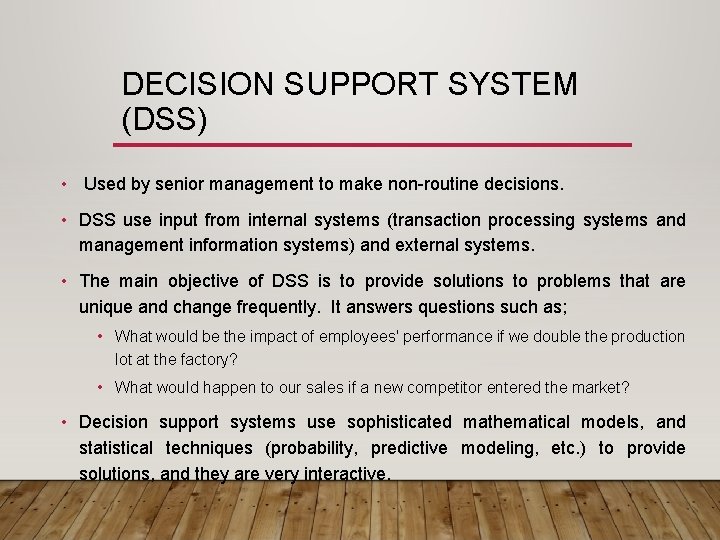 DECISION SUPPORT SYSTEM (DSS)

• Used by senior management to make non-routine decisions.

• DSS use input from internal systems (transaction processing systems and management information systems) and external systems.

• The main objective of DSS is to provide solutions to problems that are unique and change frequently. It answers questions such as;

• What would be the impact of employees' performance if we double the production lot at the factory?

• What would happen to our sales if a new competitor entered the market?

• Decision support systems use sophisticated mathematical models, and statistical techniques (probability, predictive modeling, etc.) to provide solutions, and they are very interactive.